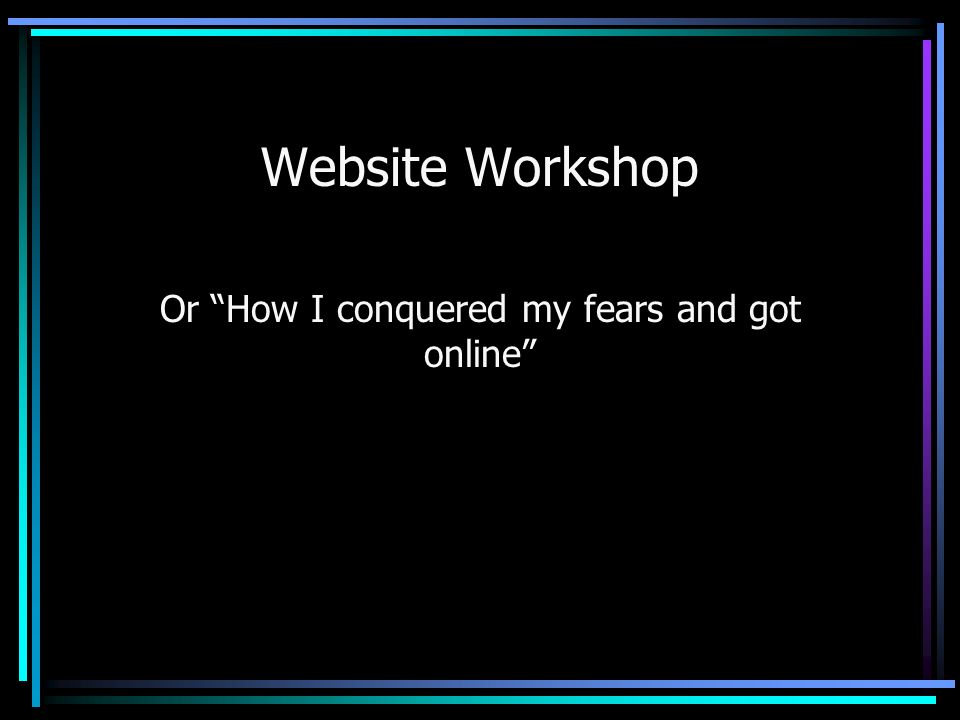 Website Workshop

Or “How I conquered my fears and got online”